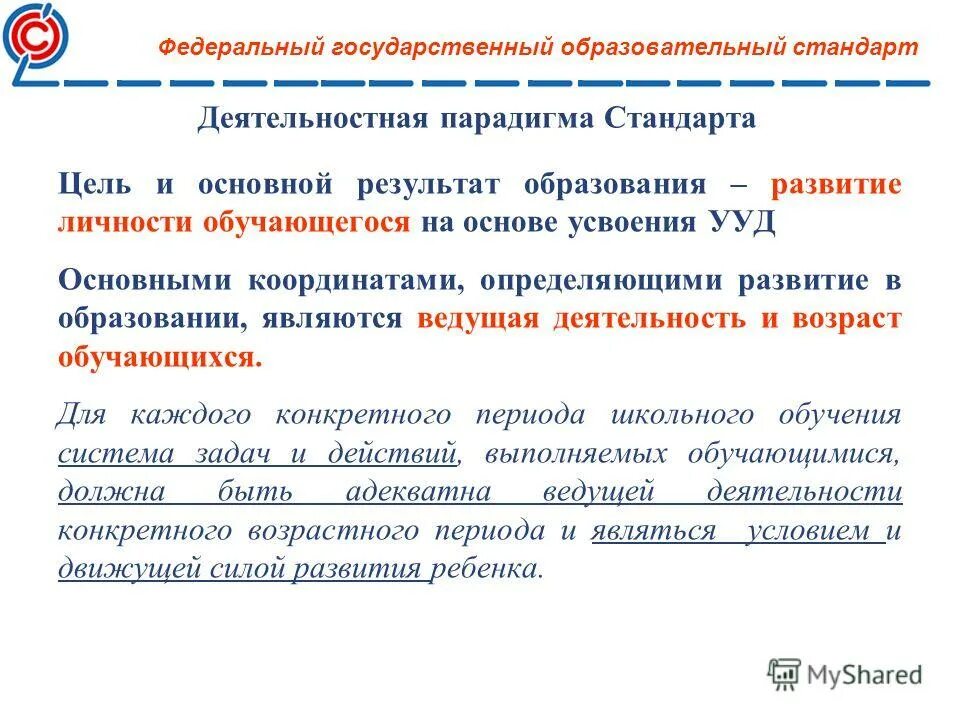 Федеральный государственный образовательный стандарт

Деятельностная парадигма Стандарта

Цель и основной результат образования – развитие личности обучающегося на основе усвоения УУД

Основными координатами, определяющими развитие в образовании, являются ведущая деятельность и возраст обучающихся.

Для каждого конкретного периода школьного обучения система задач и действий, выполняемых обучающимися, должна быть адекватна ведущей деятельности конкретного возрастного периода и являться условием и движущей силой развития ребенка.

MyShared